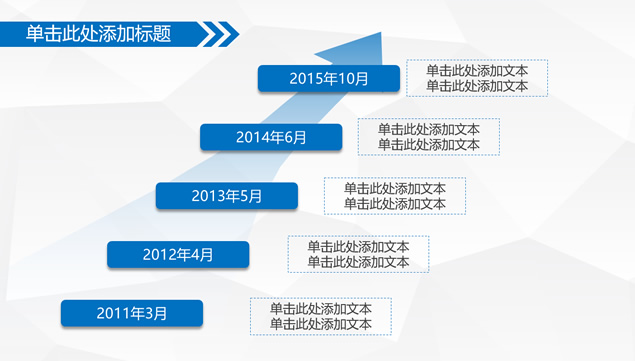 单击此处添加标题

2015年10月

单击此处添加文本
单击此处添加文本

2014年6月

单击此处添加文本
单击此处添加文本

2013年5月

单击此处添加文本
单击此处添加文本

2012年4月

单击此处添加文本
单击此处添加文本

2011年3月

单击此处添加文本
单击此处添加文本